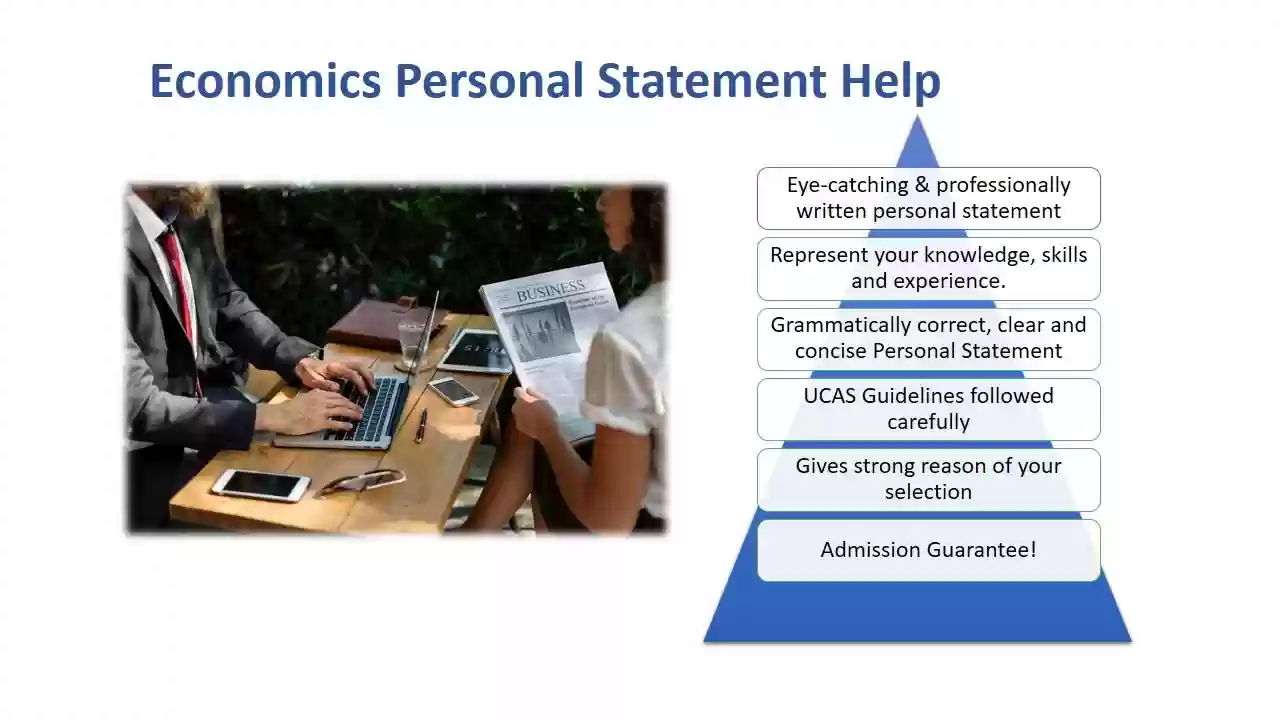 Economics Personal Statement Help

BUSINESS

Eye-catching & professionally written personal statement

Represent your knowledge, skills and experience.

Grammatically correct, clear and concise Personal Statement

UCAS Guidelines followed carefully

Gives strong reason of your selection

Admission Guarantee!